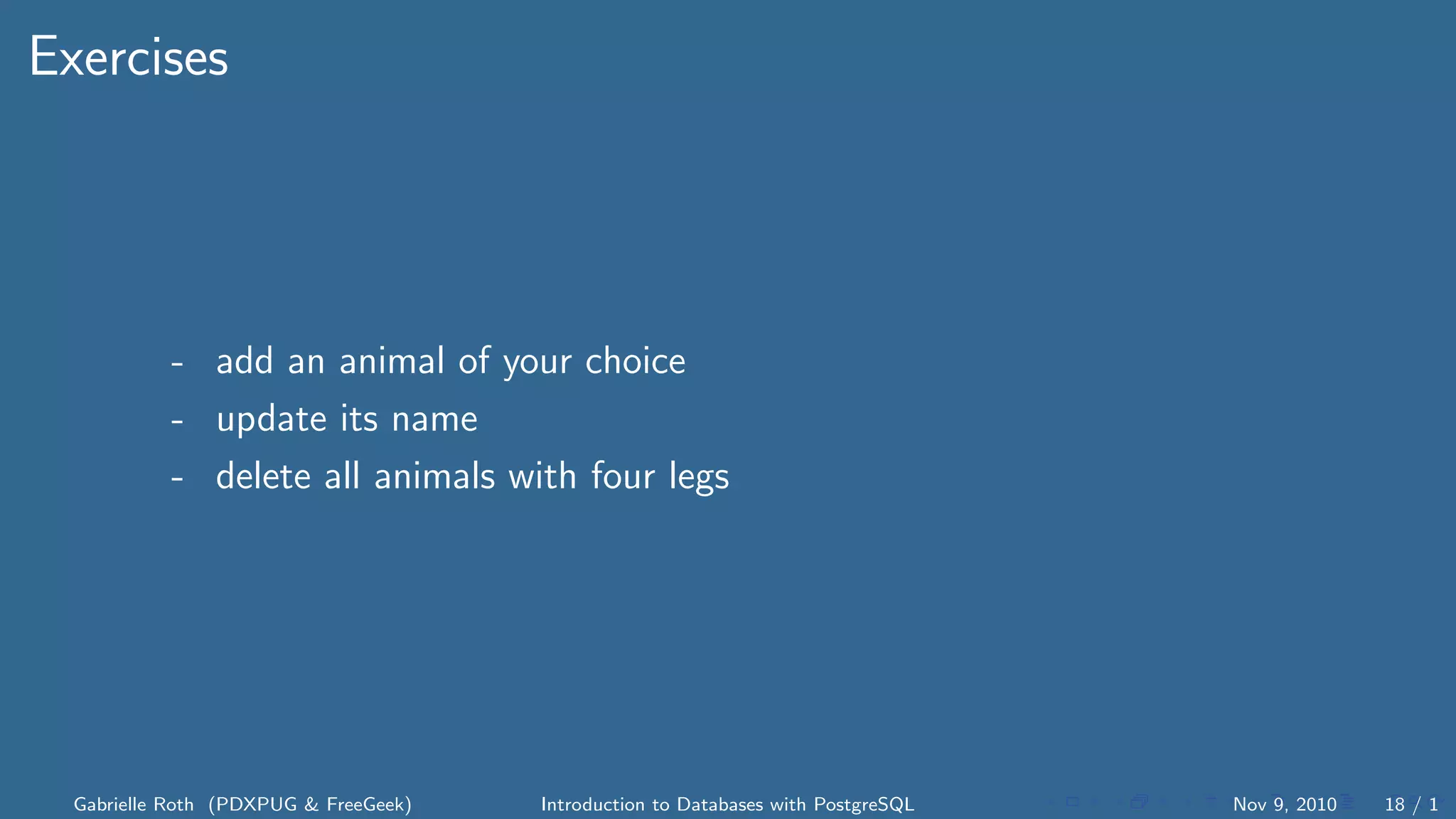 Exercises

- add an animal of your choice
- update its name
- delete all animals with four legs

Gabrielle Roth (PDXPUG & FreeGeek) Introduction to Databases with PostgreSQL Nov 9, 2010 18 / 1